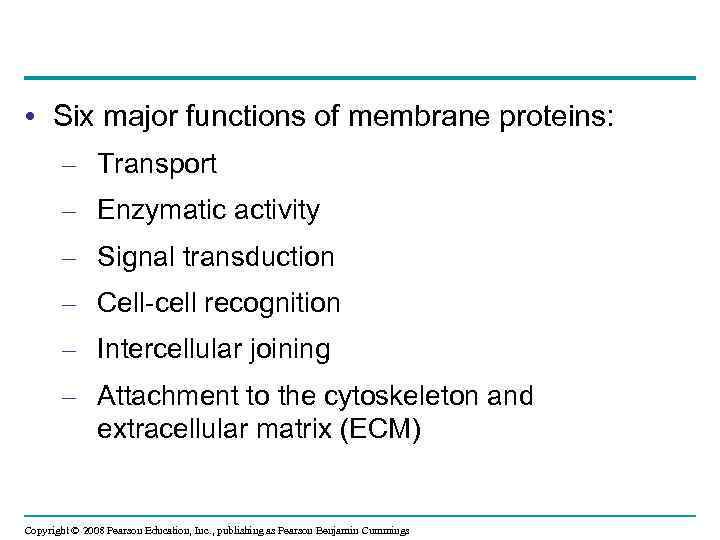 • Six major functions of membrane proteins:
– Transport
– Enzymatic activity
– Signal transduction
– Cell-cell recognition
– Intercellular joining
– Attachment to the cytoskeleton and extracellular matrix (ECM)

Copyright © 2008 Pearson Education, Inc., publishing as Pearson Benjamin Cummings